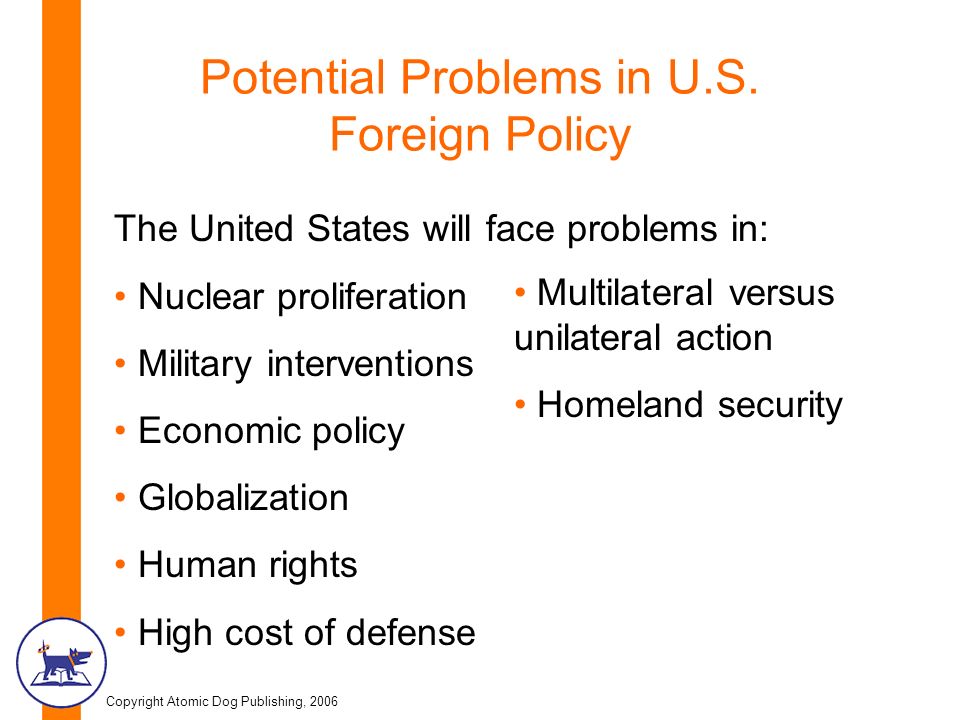 Potential Problems in U.S. Foreign Policy

The United States will face problems in:

• Nuclear proliferation

• Military interventions

• Economic policy

• Globalization

• Human rights

• High cost of defense

• Multilateral versus unilateral action

• Homeland security

Copyright Atomic Dog Publishing, 2006